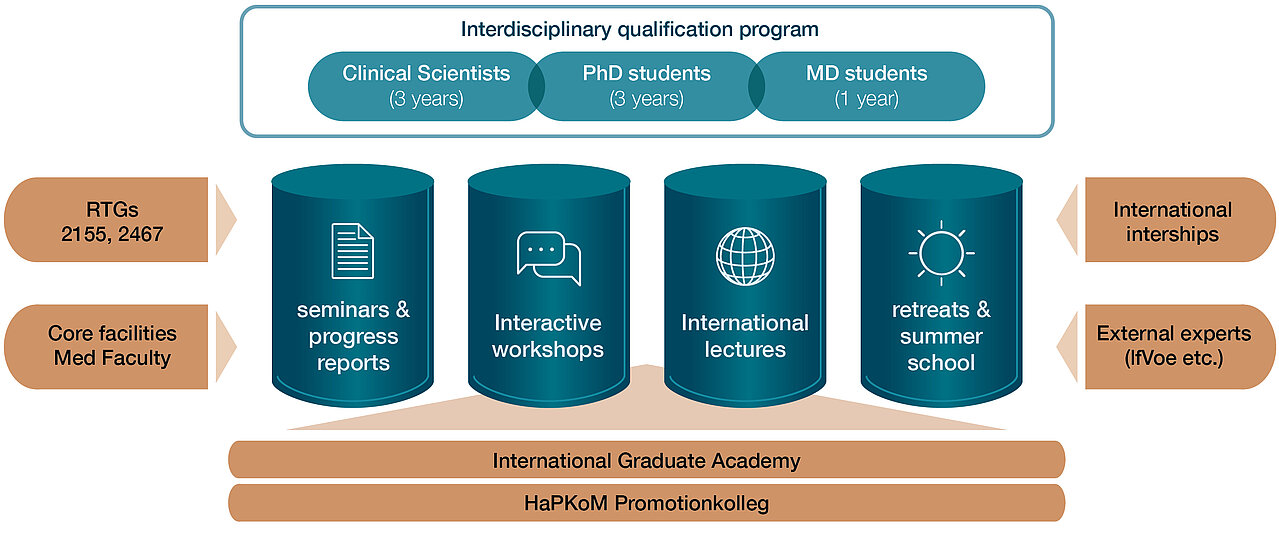 Interdisciplinary qualification program

Clinical Scientists (3 years)

PhD students (3 years)

MD students (1 year)

RTGs 2155, 2467

Core facilities Med Faculty

seminars & progress reports

Interactive workshops

International lectures

retreats & summer school

International interships

External experts (IfVoe etc.)

International Graduate Academy

HaPKoM Promotionkolleg